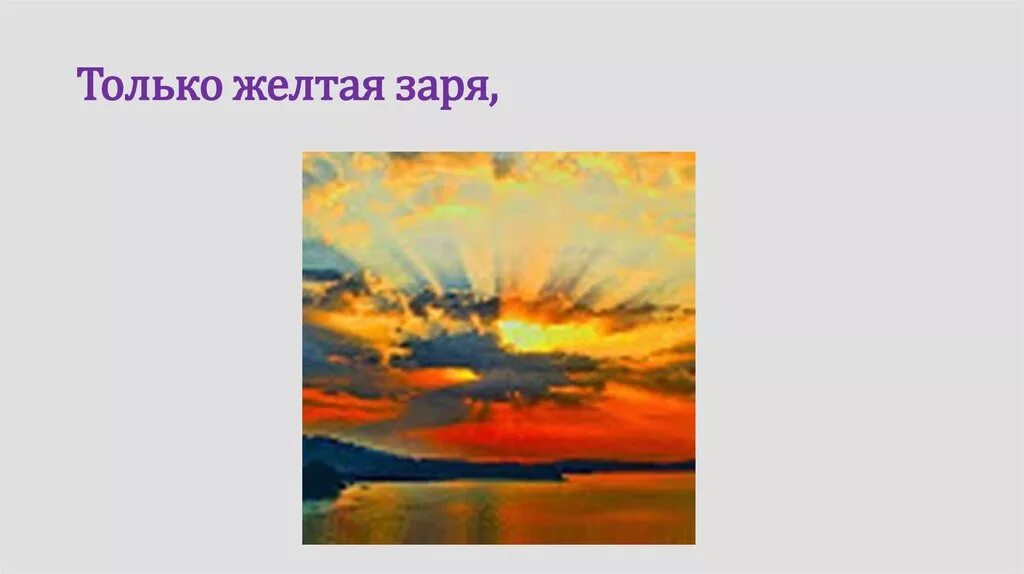 Только желтая заря,